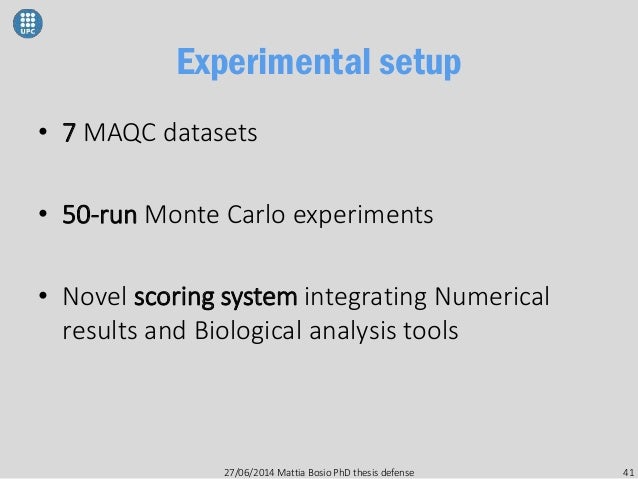 UPC

Experimental setup

• 7 MAQC datasets

• 50-run Monte Carlo experiments

• Novel scoring system integrating Numerical results and Biological analysis tools

27/06/2014 Mattia Bosio PhD thesis defense

41